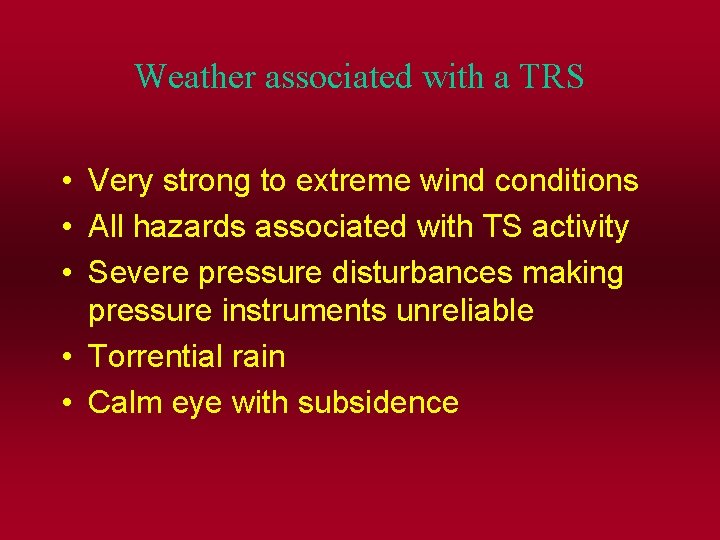 Weather associated with a TRS

• Very strong to extreme wind conditions
• All hazards associated with TS activity
• Severe pressure disturbances making pressure instruments unreliable
• Torrential rain
• Calm eye with subsidence